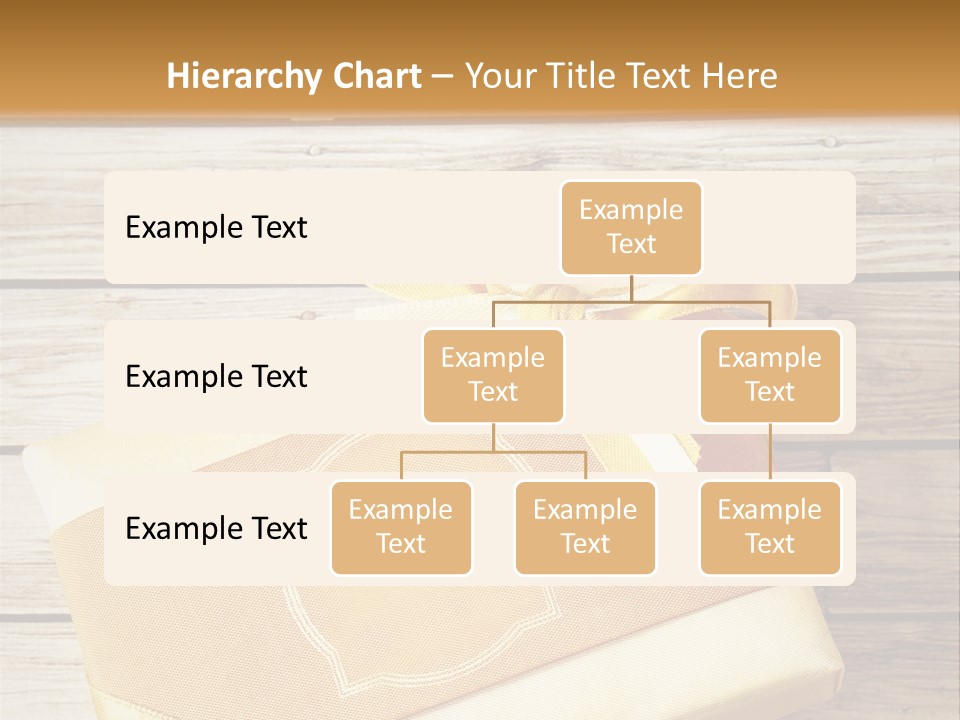 Hierarchy Chart – Your Title Text Here

Example Text

Example Text

Example Text

Example Text

Example Text

Example Text

Example Text

Example Text

Example Text